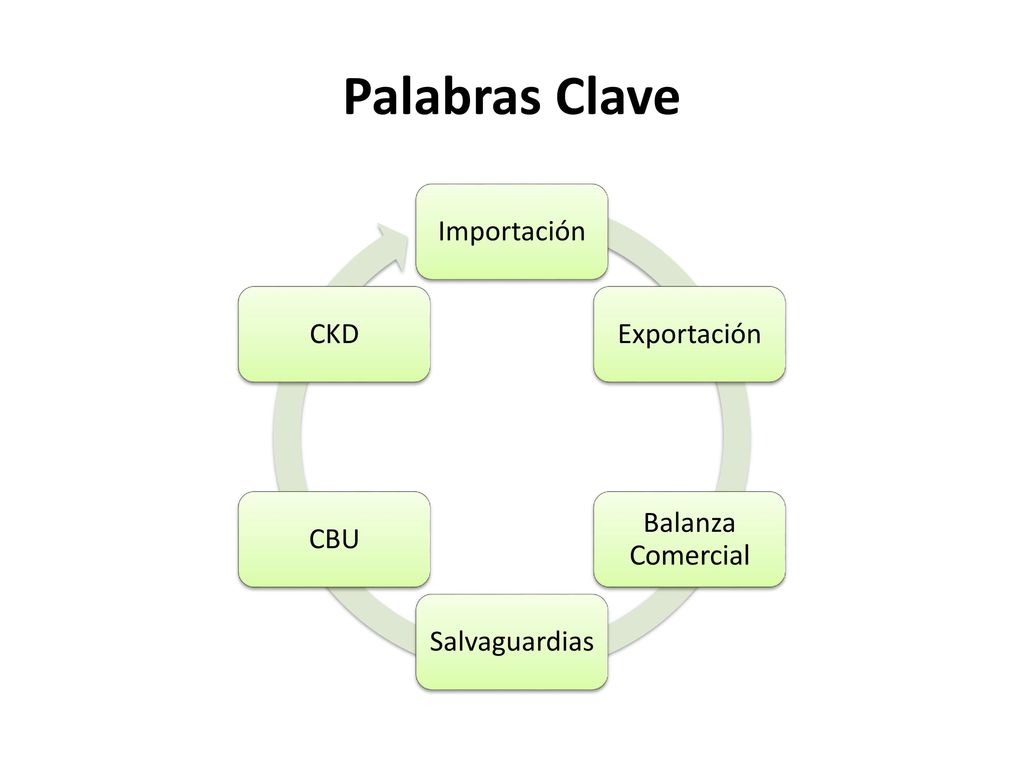 Palabras Clave

Importación

Exportación

Balanza Comercial

Salvaguardias

CBU

CKD